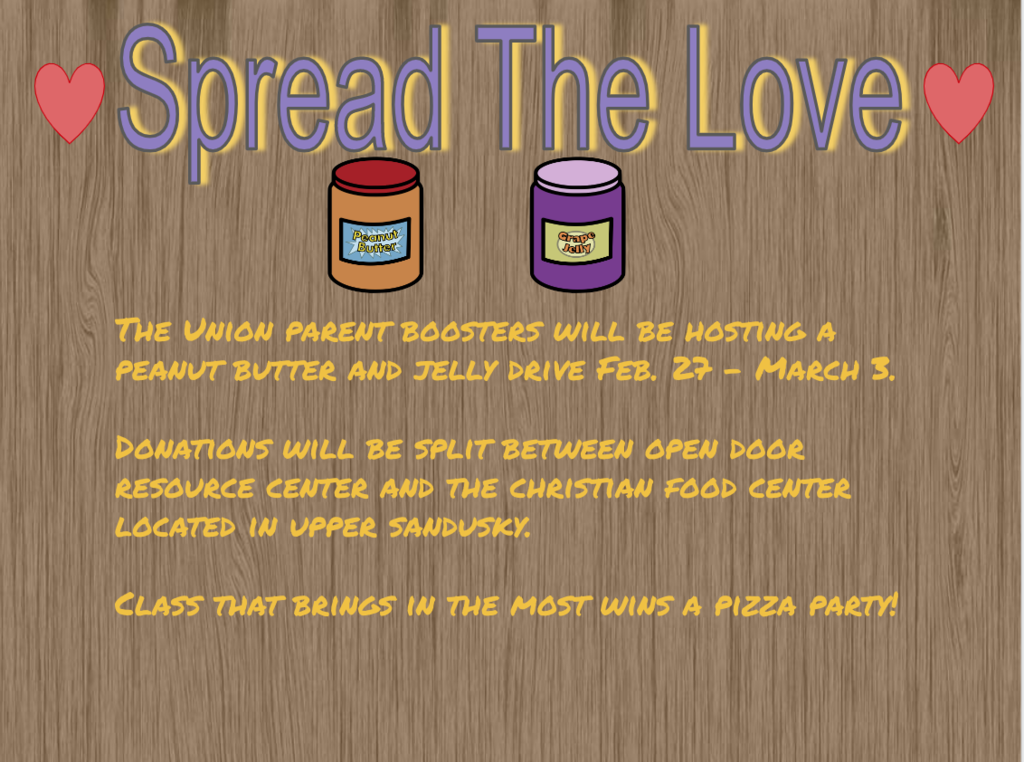 Spread The Love

Peanut Butter

Grape Jelly

The Union parent boosters will be hosting a peanut butter and jelly drive Feb. 27 - March 3.

Donations will be split between open door resource center and the christian food center located in upper sandusky.

Class that brings in the most wins a pizza party!